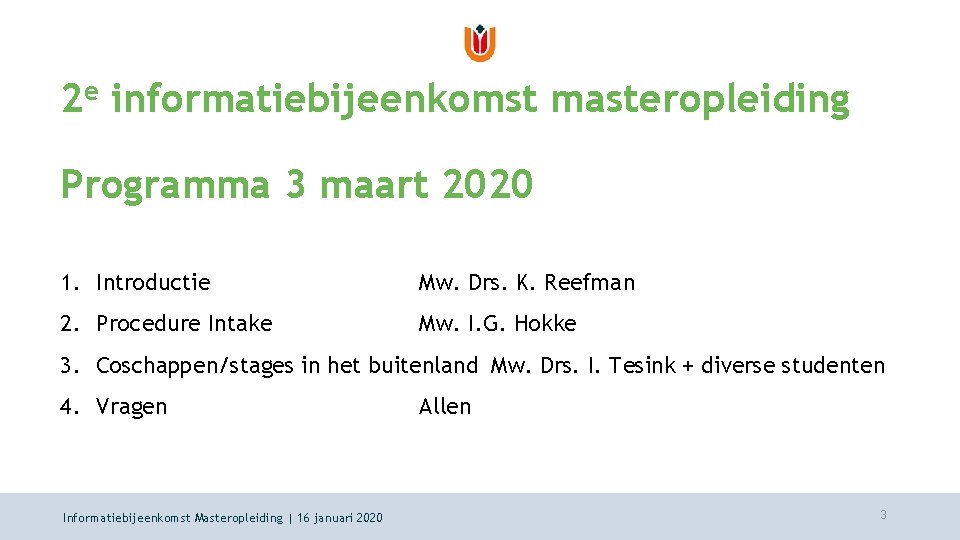 2$^e$ informatiebijeenkomst masteropleiding

Programma 3 maart 2020

1. Introductie Mw. Drs. K. Reefman
2. Procedure Intake Mw. I.G. Hokke
3. Coschappen/stages in het buitenland Mw. Drs. I. Tesink + diverse studenten
4. Vragen Allen

Informatiebijeenkomst Masteropleiding | 16 januari 2020

3